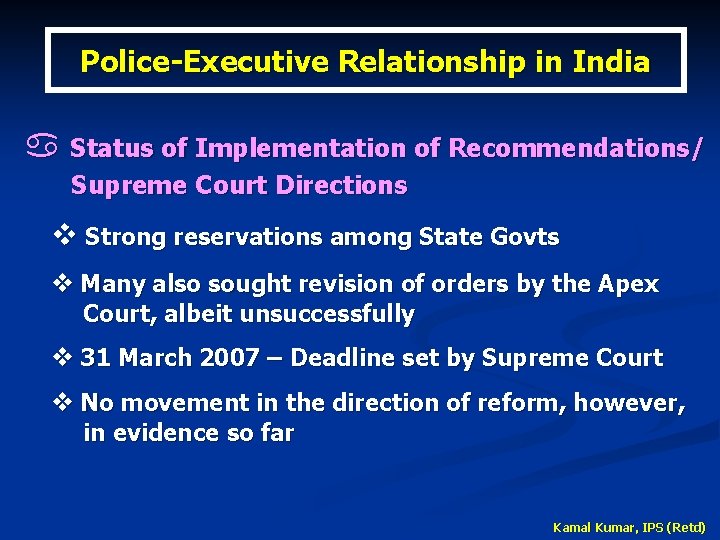 Police-Executive Relationship in India

♋ Status of Implementation of Recommendations/ Supreme Court Directions

❖ Strong reservations among State Govts

❖ Many also sought revision of orders by the Apex Court, albeit unsuccessfully

❖ 31 March 2007 – Deadline set by Supreme Court

❖ No movement in the direction of reform, however, in evidence so far

Kamal Kumar, IPS (Retd)